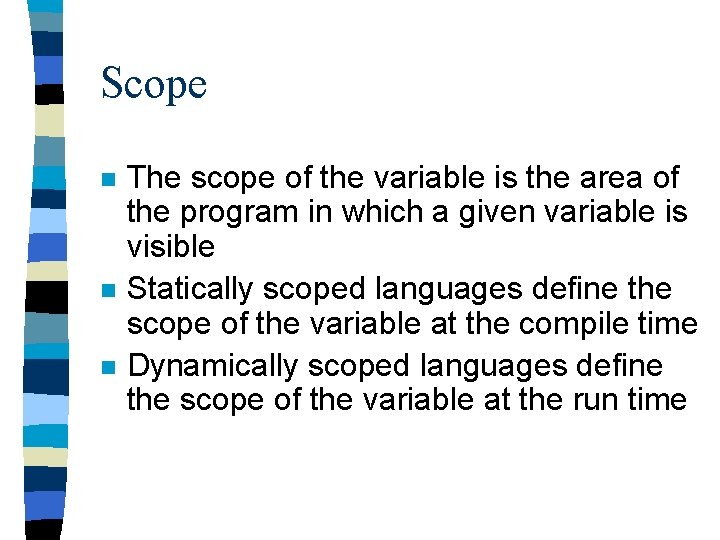 Scope

- The scope of the variable is the area of the program in which a given variable is visible
- Statically scoped languages define the scope of the variable at the compile time
- Dynamically scoped languages define the scope of the variable at the run time